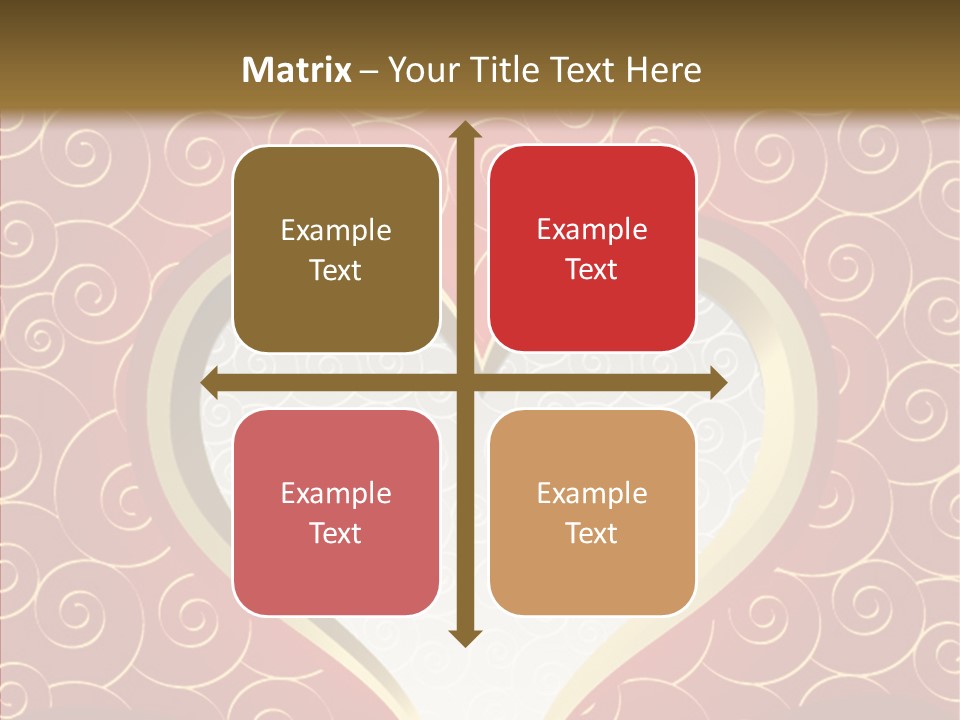 Matrix – Your Title Text Here

Example Text

Example Text

Example Text

Example Text